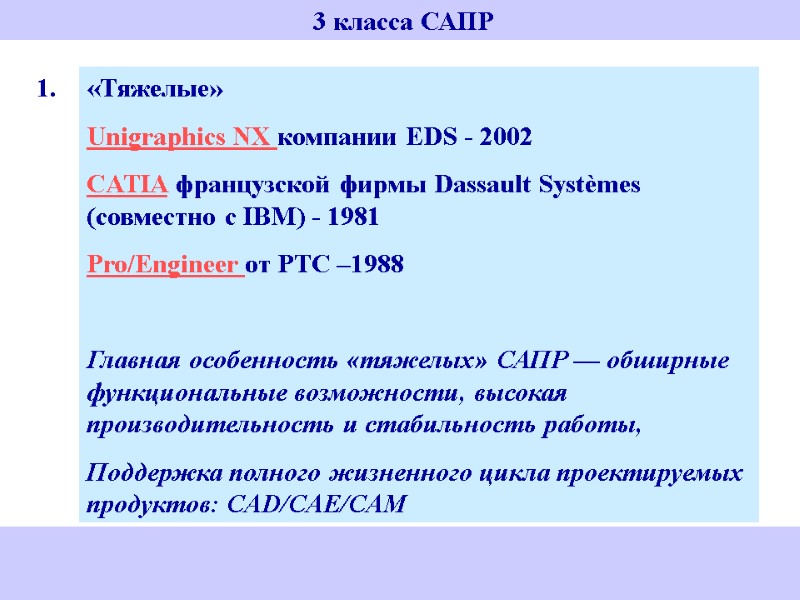 3 класса САПР

1. «Тяжелые»

Unigraphics NX компании EDS - 2002

CATIA французской фирмы Dassault Systèmes (совместно с IBM) - 1981

Pro/Engineer от PTC –1988

Главная особенность «тяжелых» САПР — обширные функциональные возможности, высокая производительность и стабильность работы,

Поддержка полного жизненного цикла проектируемых продуктов: CAD/CAE/CAM